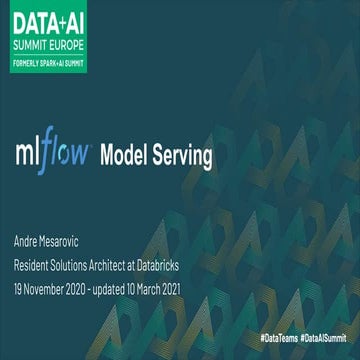 DATA+AI
SUMMIT EUROPE
FORMERLY SPARK+AI SUMMIT

mlflow Model Serving

Andre Mesarovic

Resident Solutions Architect at Databricks

19 November 2020 - updated 10 March 2021

#DataTeams #DataAISummit